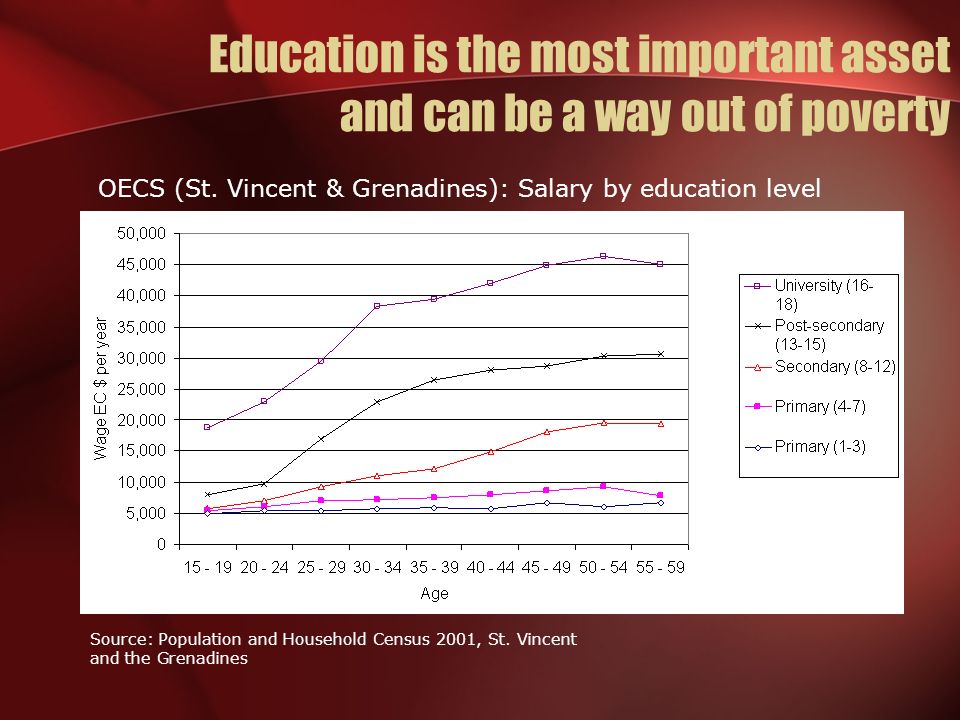 Education is the most important asset and can be a way out of poverty

OECS (St. Vincent & Grenadines): Salary by education level

50,000
45,000
40,000
35,000
30,000
25,000
20,000
15,000
10,000
5,000
0

Wage EC $ per year

15 - 19 20 - 24 25 - 29 30 - 34 35 - 39 40 - 44 45 - 49 50 - 54 55 - 59

Age

University (16-18)
Post-secondary (13-15)
Secondary (8-12)
Primary (4-7)
Primary (1-3)

Source: Population and Household Census 2001, St. Vincent and the Grenadines